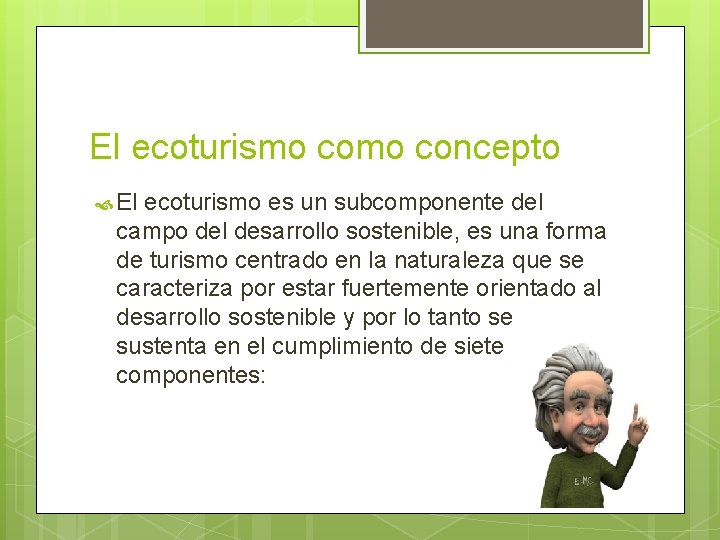 El ecoturismo como concepto

El ecoturismo es un subcomponente del campo del desarrollo sostenible, es una forma de turismo centrado en la naturaleza que se caracteriza por estar fuertemente orientado al desarrollo sostenible y por lo tanto se sustenta en el cumplimiento de siete componentes:

E=MC